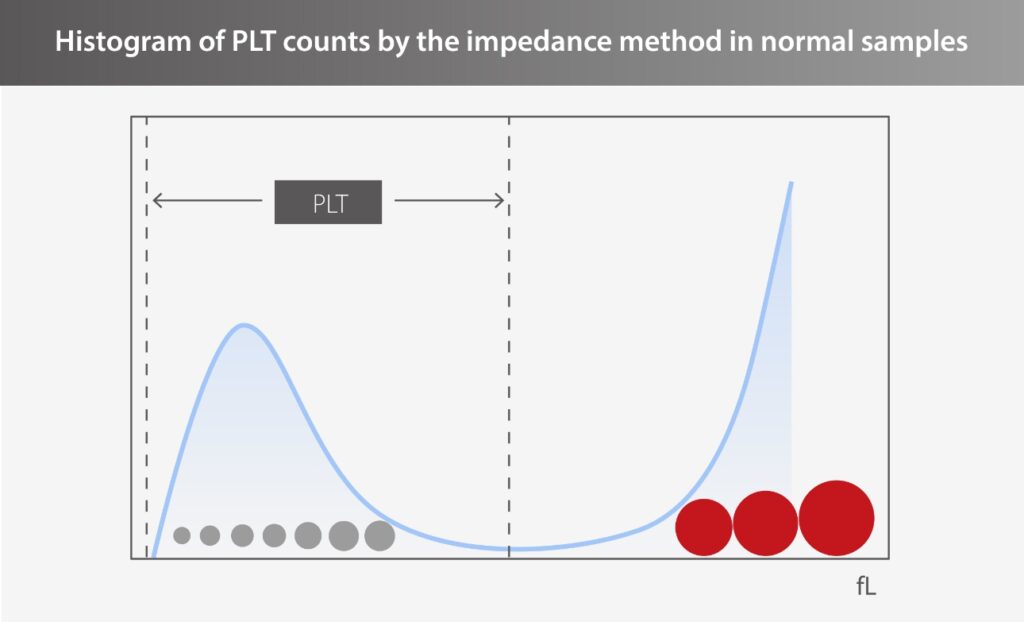 Histogram of PLT counts by the impedance method in normal samples

PLT

fL